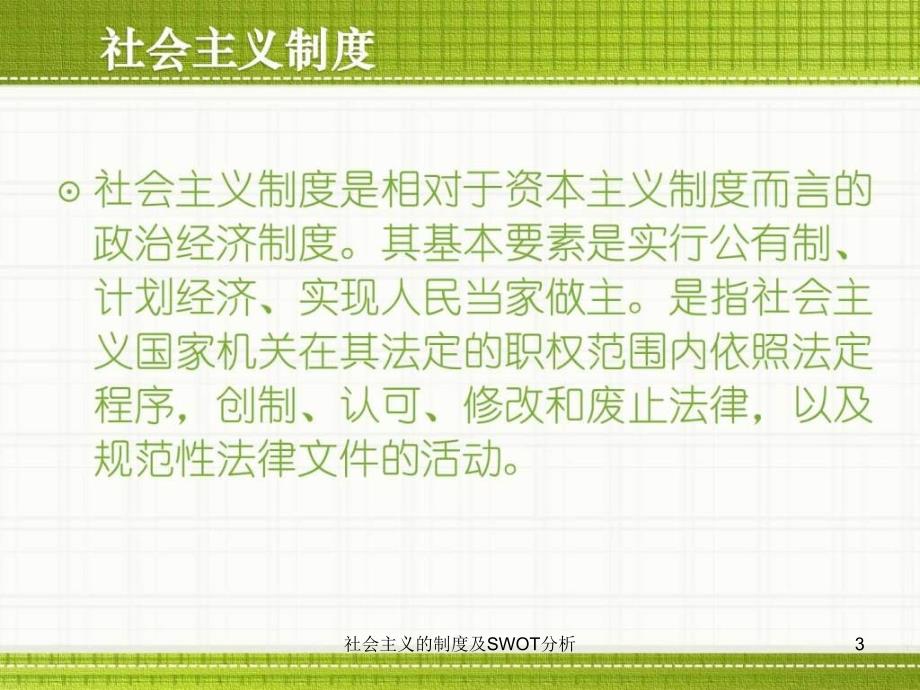 社会主义制度

⊙ 社会主义制度是相对于资本主义制度而言的政治经济制度。其基本要素是实行公有制、计划经济、实现人民当家做主。是指社会主义国家机关在其法定的职权范围内依照法定程序，创制、认可、修改和废止法律，以及规范性法律文件的活动。

社会主义的制度及SWOT分析

3